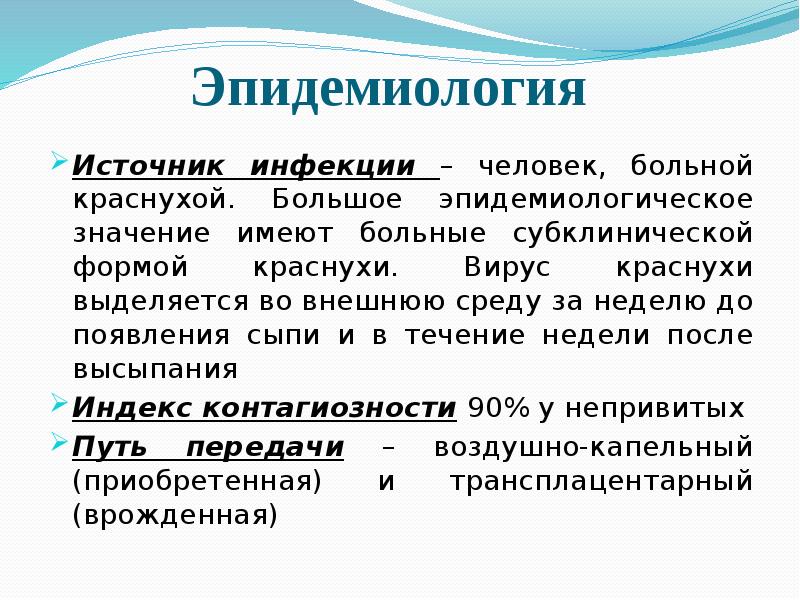 Эпидемиология

Источник инфекции – человек, больной краснухой. Большое эпидемиологическое значение имеют больные субклинической формой краснухи. Вирус краснухи выделяется во внешнюю среду за неделю до появления сыпи и в течение недели после высыпания

Индекс контагиозности 90% у непривитых

Путь передачи – воздушно-капельный (приобретенная) и трансплацентарный (врожденная)